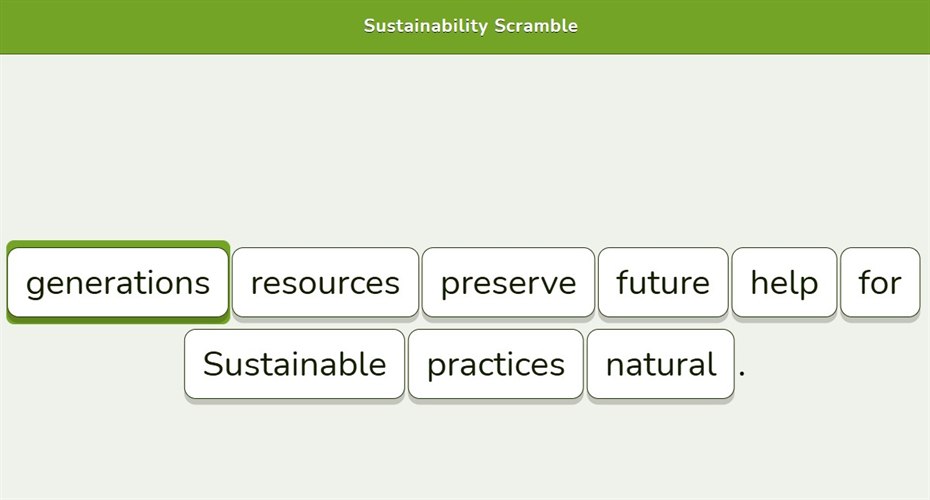 Sustainability Scramble

generations resources preserve future help for Sustainable practices natural .